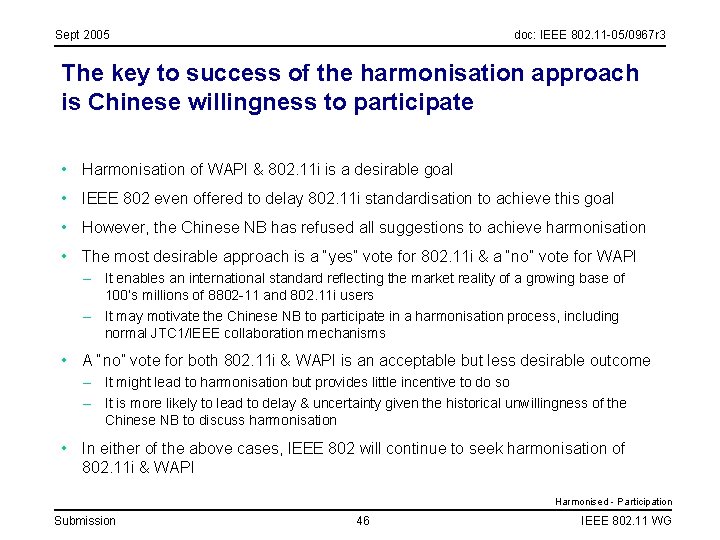 Sept 2005

doc: IEEE 802.11-05/0967r3

The key to success of the harmonisation approach is Chinese willingness to participate

• Harmonisation of WAPI & 802.11i is a desirable goal

• IEEE 802 even offered to delay 802.11i standardisation to achieve this goal

• However, the Chinese NB has refused all suggestions to achieve harmonisation

• The most desirable approach is a "yes" vote for 802.11i & a "no" vote for WAPI
– It enables an international standard reflecting the market reality of a growing base of 100's millions of 8802-11 and 802.11i users
– It may motivate the Chinese NB to participate in a harmonisation process, including normal JTC1/IEEE collaboration mechanisms

• A "no" vote for both 802.11i & WAPI is an acceptable but less desirable outcome
– It might lead to harmonisation but provides little incentive to do so
– It is more likely to lead to delay & uncertainty given the historical unwillingness of the Chinese NB to discuss harmonisation

• In either of the above cases, IEEE 802 will continue to seek harmonisation of 802.11i & WAPI

Harmonised - Participation

Submission

46

IEEE 802.11 WG